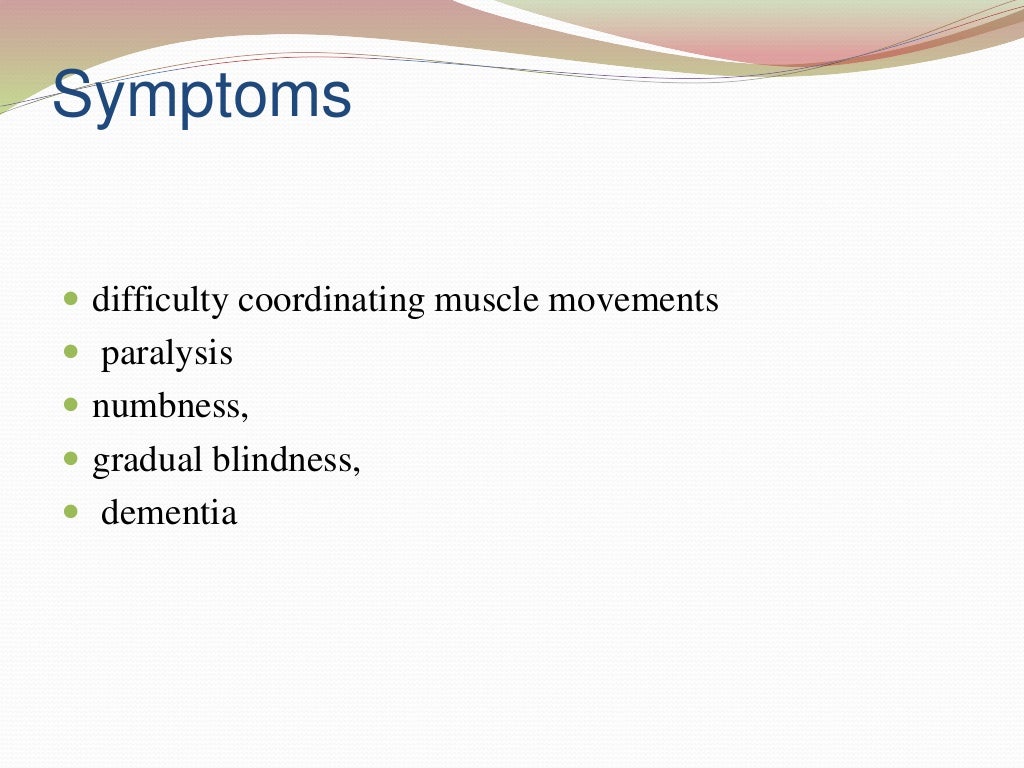 Symptoms

- difficulty coordinating muscle movements
- paralysis
- numbness,
- gradual blindness,
- dementia